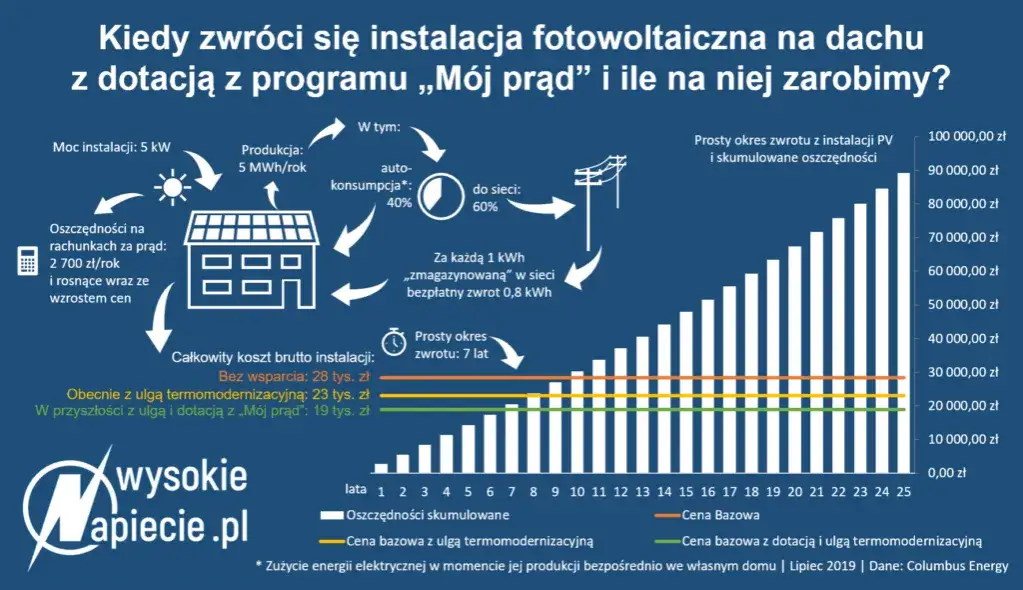 Kiedy zwróci się instalacja fotowoltaiczna na dachu z dotacją z programu „Mój prąd" i ile na niej zarobimy?

Moc instalacji: 5 kW

Produkcja: 5 MWh/rok

W tym:

auto-konsumpcja*: 40%

do sieci: 60%

Oszczędności na rachunkach za prąd: 2 700 zł/rok i rosnące wraz ze wzrostem cen

Za każdą 1 kWh „zmagazynowaną" w sieci bezpłatny zwrot 0,8 kWh

Prosty okres zwrotu: 7 lat

Całkowity koszt brutto instalacji:
Bez wsparcia: 28 tys. zł
Obecnie z ulgą termomodernizacyjną: 23 tys. zł
W przyszłości z ulgą i dotacją z „Mój prąd": 19 tys. zł

Prosty okres zwrotu z instalacji PV i skumulowane oszczędności

100 000,00 zł
90 000,00 zł
80 000,00 zł
70 000,00 zł
60 000,00 zł
50 000,00 zł
40 000,00 zł
30 000,00 zł
20 000,00 zł
10 000,00 zł
0,00 zł

lata 1 2 3 4 5 6 7 8 9 10 11 12 13 14 15 16 17 18 19 20 21 22 23 24 25

Oszczędności skumulowane
Cena Bazowa
Cena bazowa z ulgą termomodernizacyjną
Cena bazowa z dotacją i ulgą termomodernizacyjną

wysokie napiecie.pl

* Zużycie energii elektrycznej w momencie jej produkcji bezpośrednio we własnym domu | Lipiec 2019 | Dane: Columbus Energy